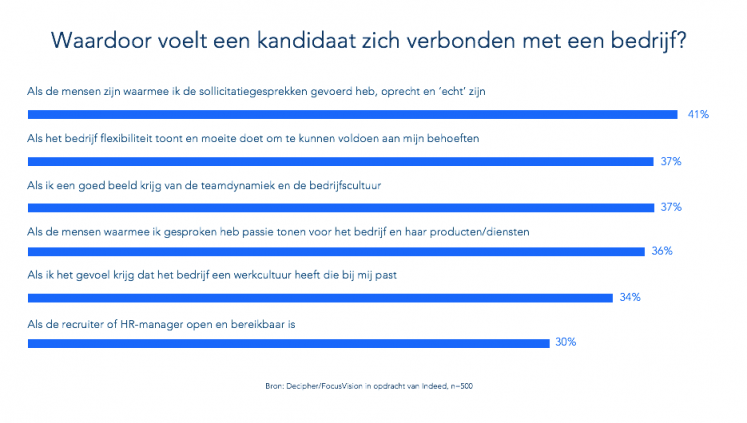 Waardoor voelt een kandidaat zich verbonden met een bedrijf?

Als de mensen zijn waarmee ik de sollicitatiegesprekken gevoerd heb, oprecht en 'echt' zijn

41%

Als het bedrijf flexibiliteit toont en moeite doet om te kunnen voldoen aan mijn behoeften

37%

Als ik een goed beeld krijg van de teamdynamiek en de bedrijfscultuur

37%

Als de mensen waarmee ik gesproken heb passie tonen voor het bedrijf en haar producten/diensten

36%

Als ik het gevoel krijg dat het bedrijf een werkcultuur heeft die bij mij past

34%

Als de recruiter of HR-manager open en bereikbaar is

30%

Bron: Decipher/FocusVision in opdracht van Indeed, n=500